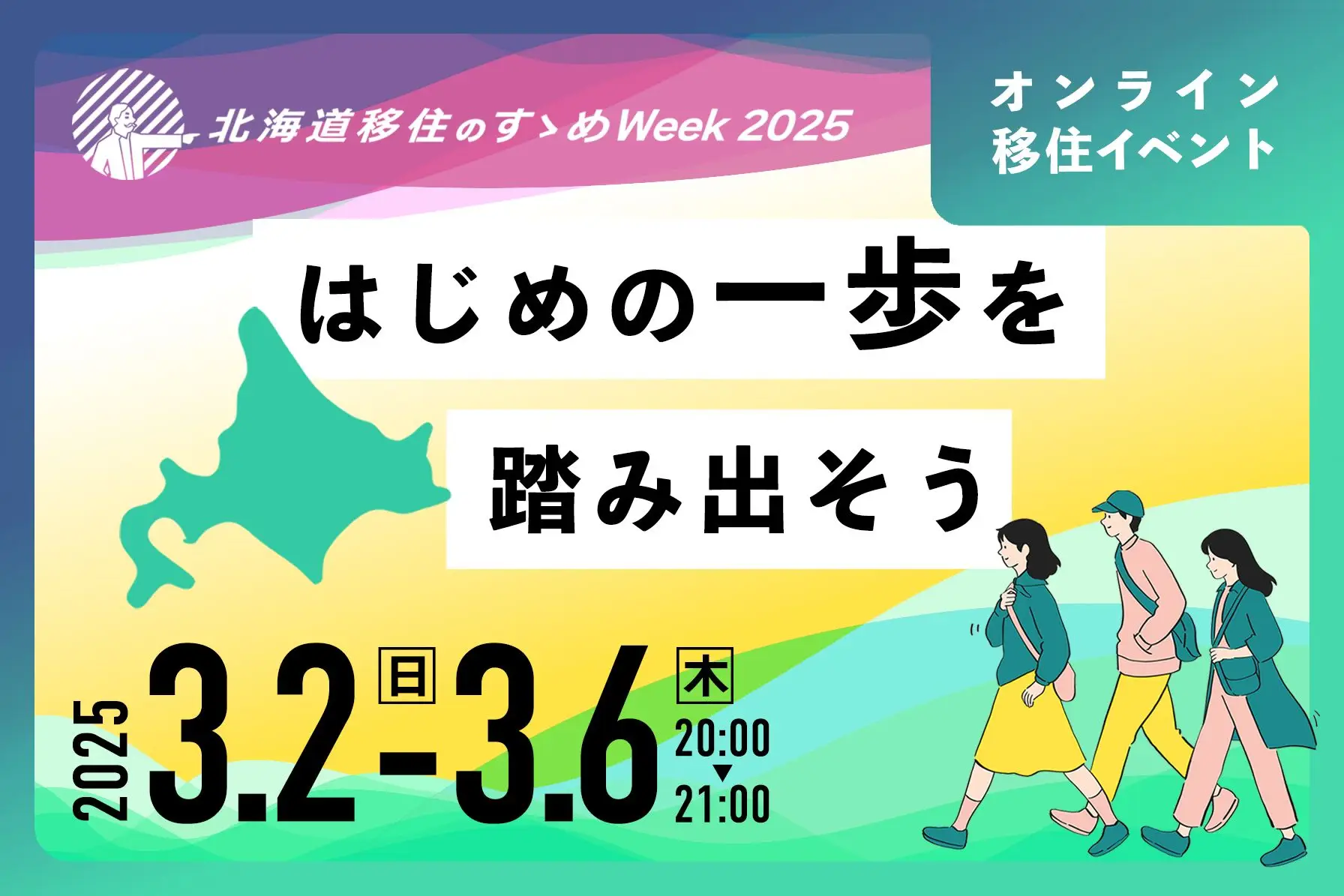 北海道移住のすゝめWeek 2025

オンライン
移住イベント

はじめの一歩を
踏み出そう

2025 3.2 日 - 3.6 木
20:00
▼
21:00